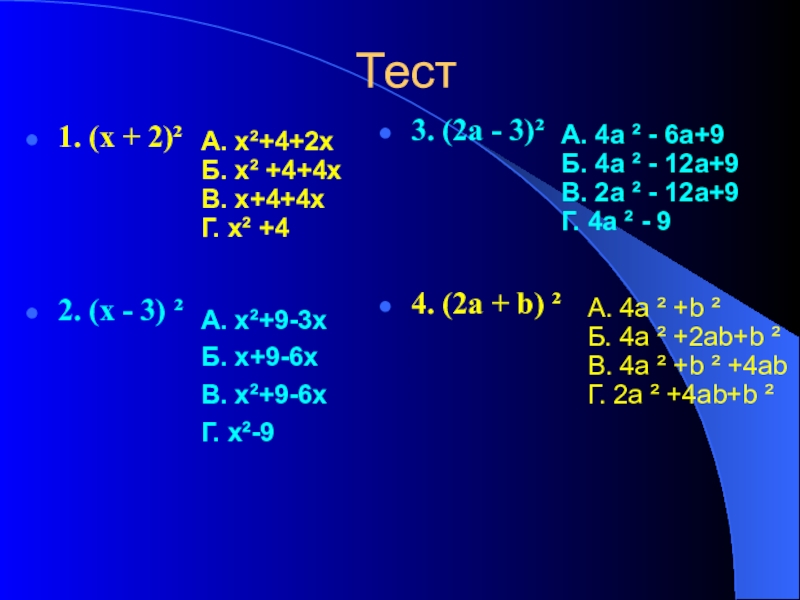 Тест

1. $(x + 2)^2$

А. $x^2+4+2x$
Б. $x^2 +4+4x$
В. $x+4+4x$
Г. $x^2 +4$

2. $(x - 3)^2$

А. $x^2+9-3x$
Б. $x+9-6x$
В. $x^2+9-6x$
Г. $x^2-9$

3. $(2a - 3)^2$

А. $4a^2 - 6a+9$
Б. $4a^2 - 12a+9$
В. $2a^2 - 12a+9$
Г. $4a^2 - 9$

4. $(2a + b)^2$

А. $4a^2 +b^2$
Б. $4a^2 +2ab+b^2$
В. $4a^2 +b^2 +4ab$
Г. $2a^2 +4ab+b^2$